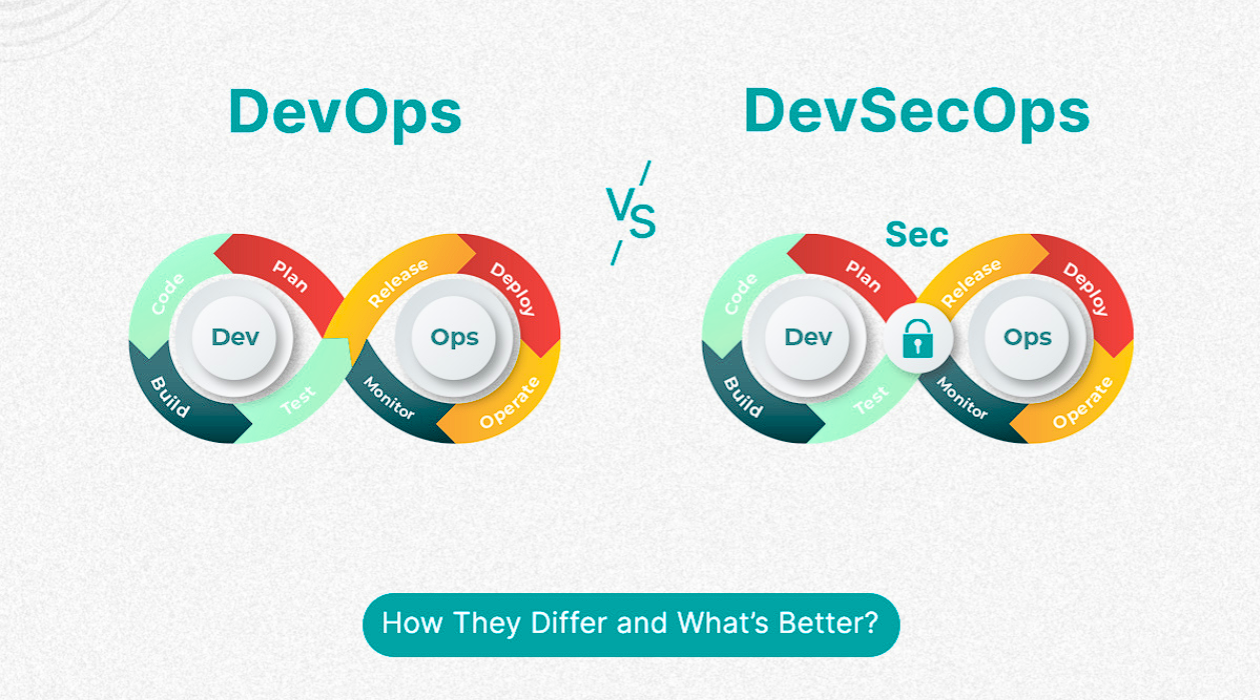 DevOps

VS

DevSecOps

Code
Plan
Dev
Build
Test
Release
Deploy
Ops
Monitor
Operate

Sec
Code
Plan
Dev
Build
Test
Release
Deploy
Ops
Monitor
Operate

How They Differ and What's Better?